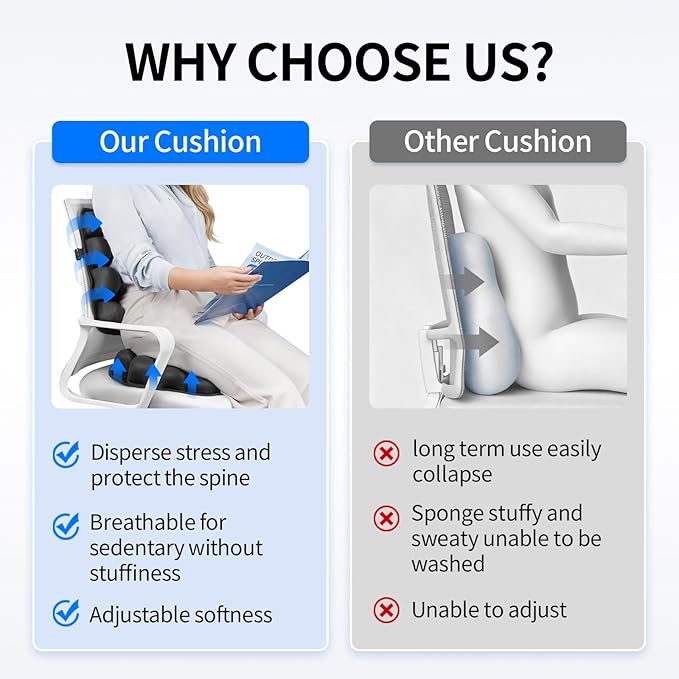 WHY CHOOSE US?

Our Cushion

Disperse stress and protect the spine

Breathable for sedentary without stuffiness

Adjustable softness

Other Cushion

long term use easily collapse

Sponge stuffy and sweaty unable to be washed

Unable to adjust